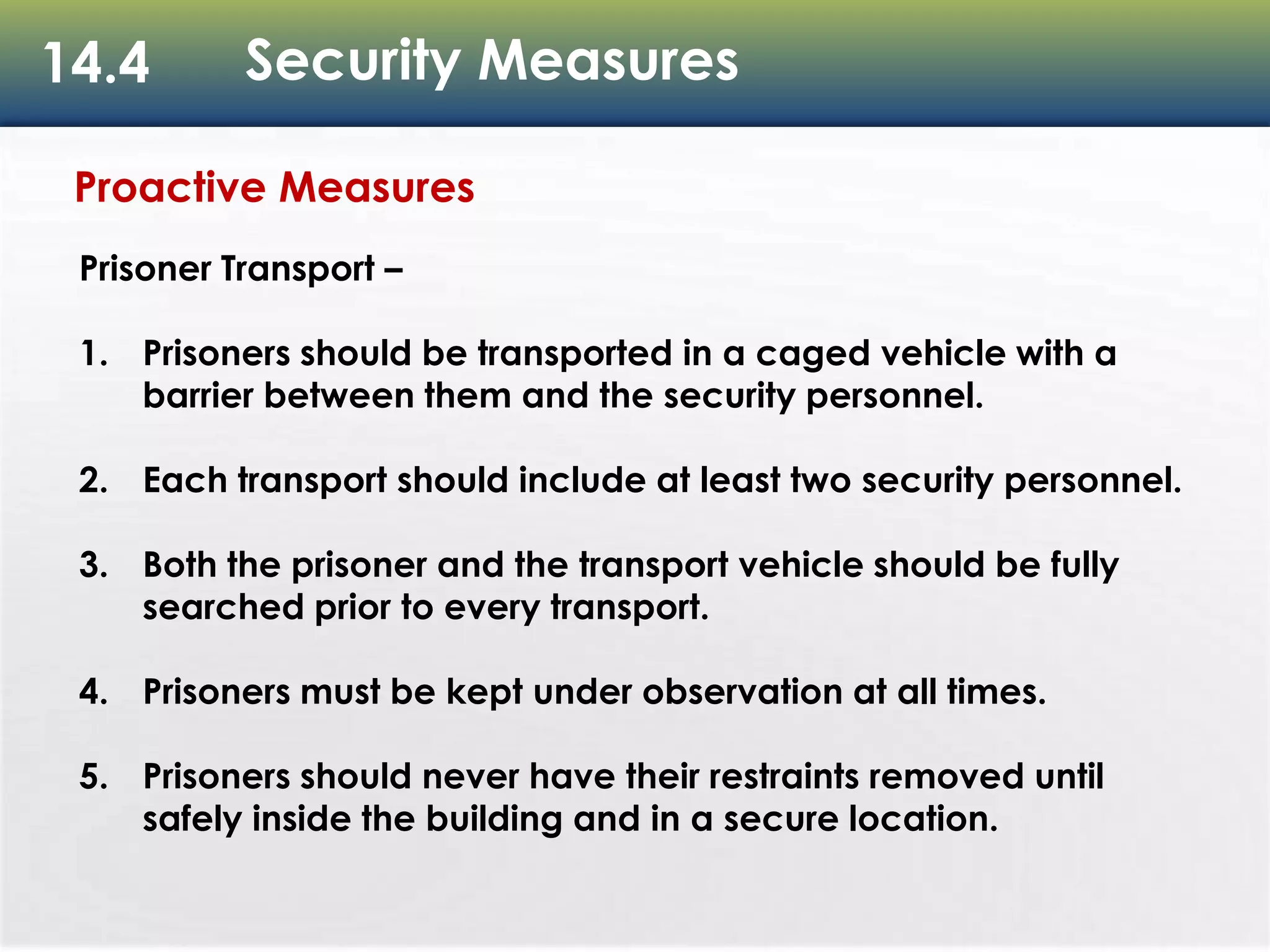 14.4 Security Measures

Proactive Measures

Prisoner Transport –

1. Prisoners should be transported in a caged vehicle with a barrier between them and the security personnel.

2. Each transport should include at least two security personnel.

3. Both the prisoner and the transport vehicle should be fully searched prior to every transport.

4. Prisoners must be kept under observation at all times.

5. Prisoners should never have their restraints removed until safely inside the building and in a secure location.